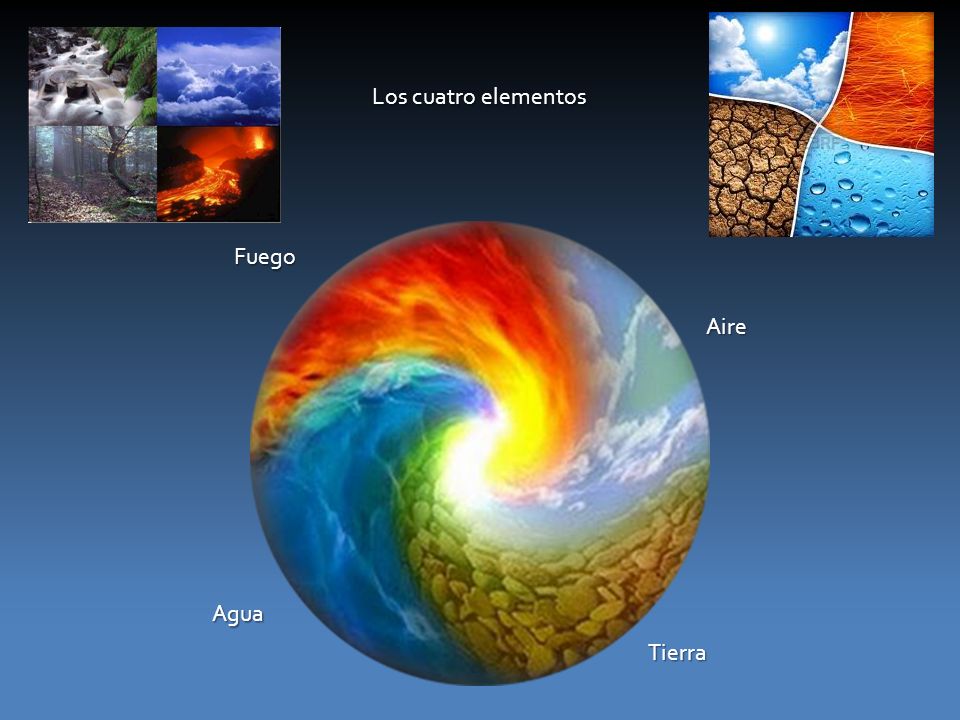 Los cuatro elementos

Fuego

Aire

Agua

Tierra